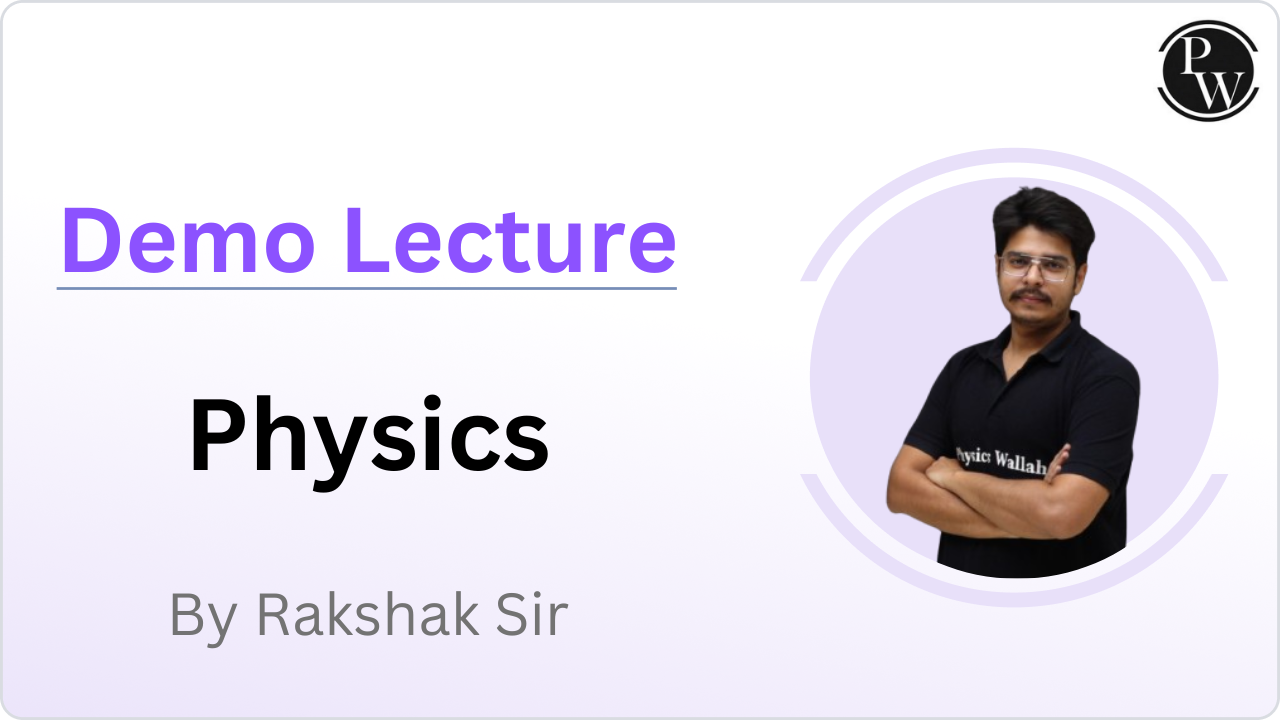 PW

Demo Lecture

Physics

By Rakshak Sir

Physics Wallah